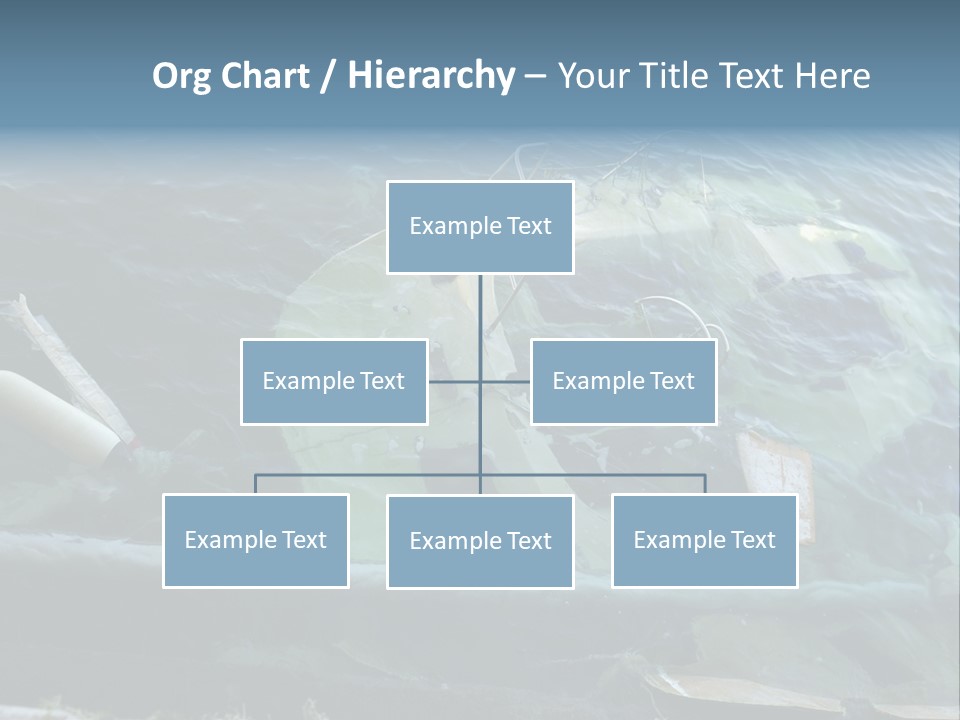 Org Chart / Hierarchy – Your Title Text Here

Example Text

Example Text

Example Text

Example Text

Example Text

Example Text